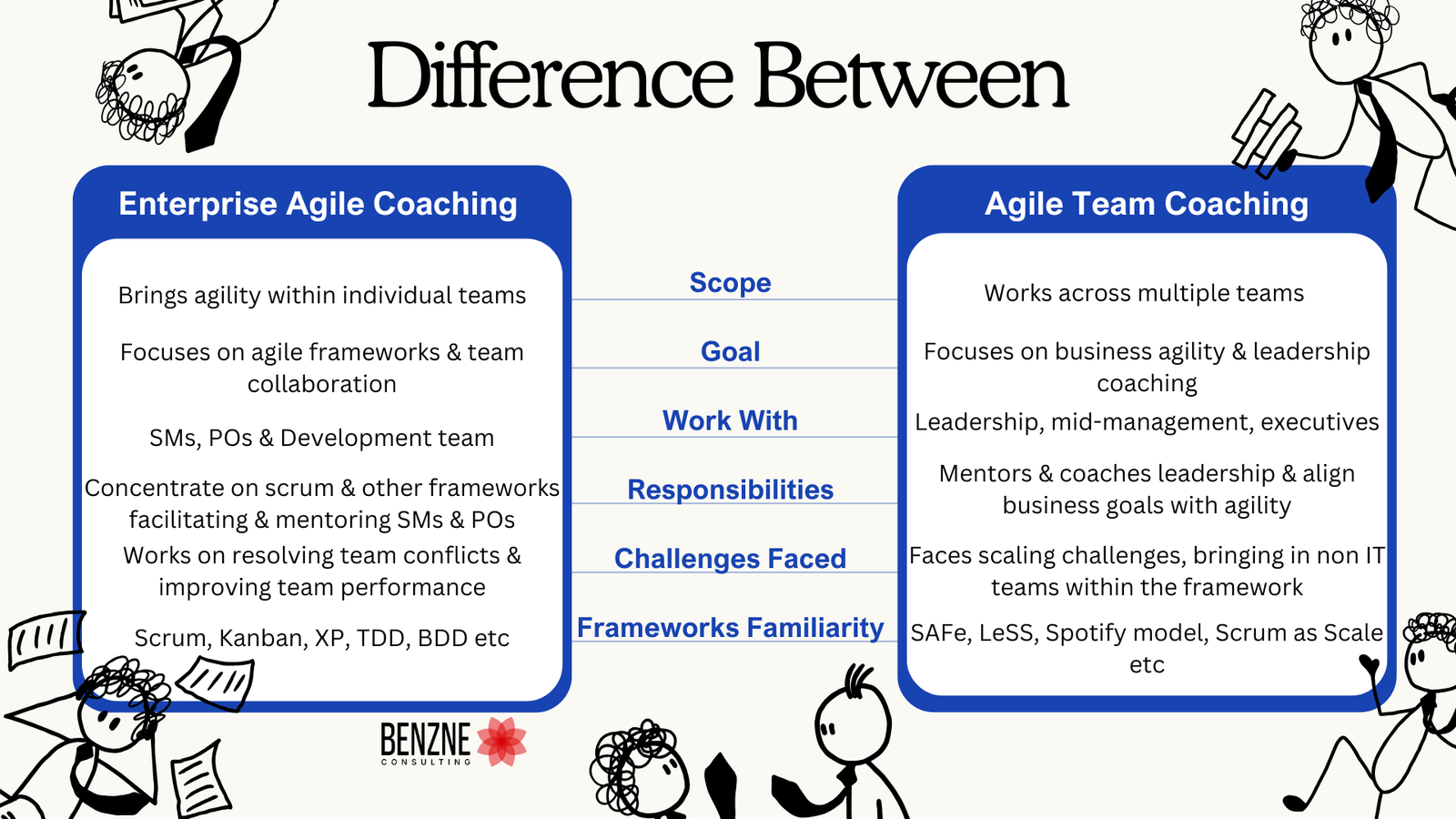 Difference Between

Enterprise Agile Coaching

Brings agility within individual teams

Focuses on agile frameworks & team collaboration

SMs, POs & Development team

Concentrate on scrum & other frameworks facilitating & mentoring SMs & POs

Works on resolving team conflicts & improving team performance

Scrum, Kanban, XP, TDD, BDD etc

Scope

Goal

Work With

Responsibilities

Challenges Faced

Frameworks Familiarity

Agile Team Coaching

Works across multiple teams

Focuses on business agility & leadership coaching

Leadership, mid-management, executives

Mentors & coaches leadership & align business goals with agility

Faces scaling challenges, bringing in non IT teams within the framework

SAFe, LeSS, Spotify model, Scrum as Scale etc

BENZNE CONSULTING